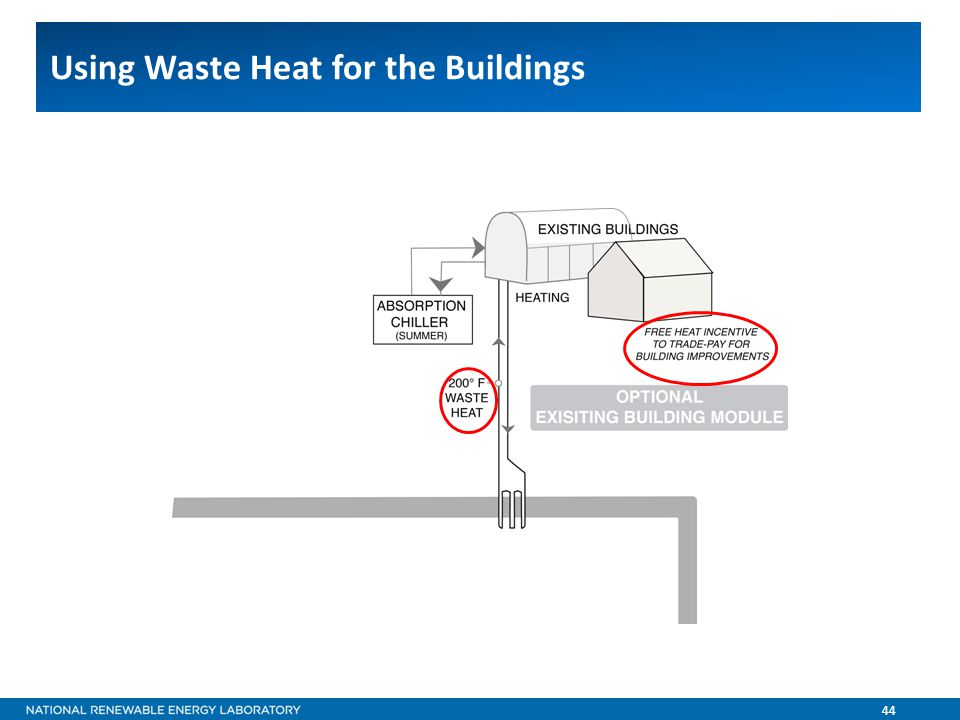 Using Waste Heat for the Buildings

EXISTING BUILDINGS

ABSORPTION CHILLER (SUMMER)

HEATING

FREE HEAT INCENTIVE TO TRADE-PAY FOR BUILDING IMPROVEMENTS

200° F WASTE HEAT

OPTIONAL EXISITING BUILDING MODULE

NATIONAL RENEWABLE ENERGY LABORATORY

44